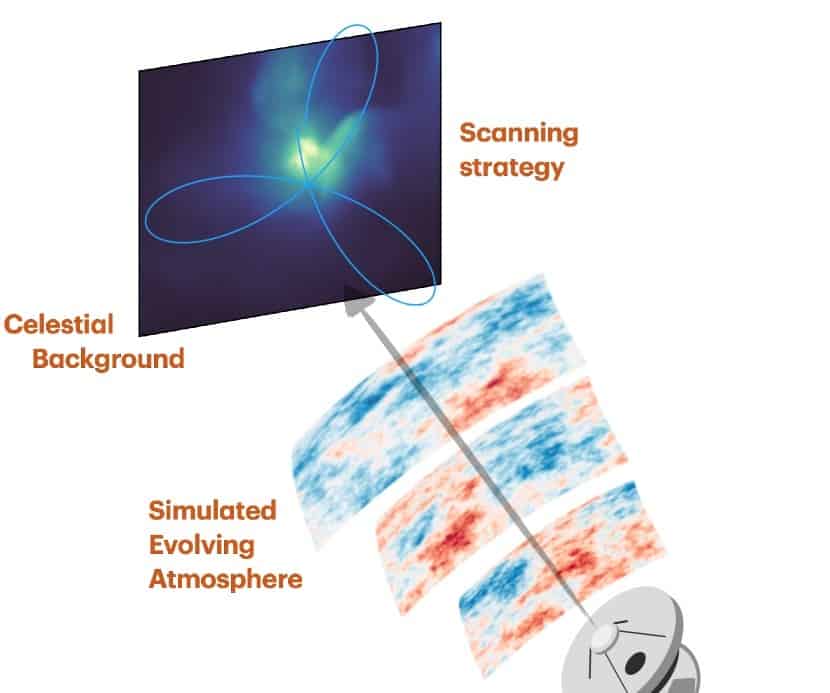 Scanning strategy

Celestial Background

Simulated Evolving Atmosphere